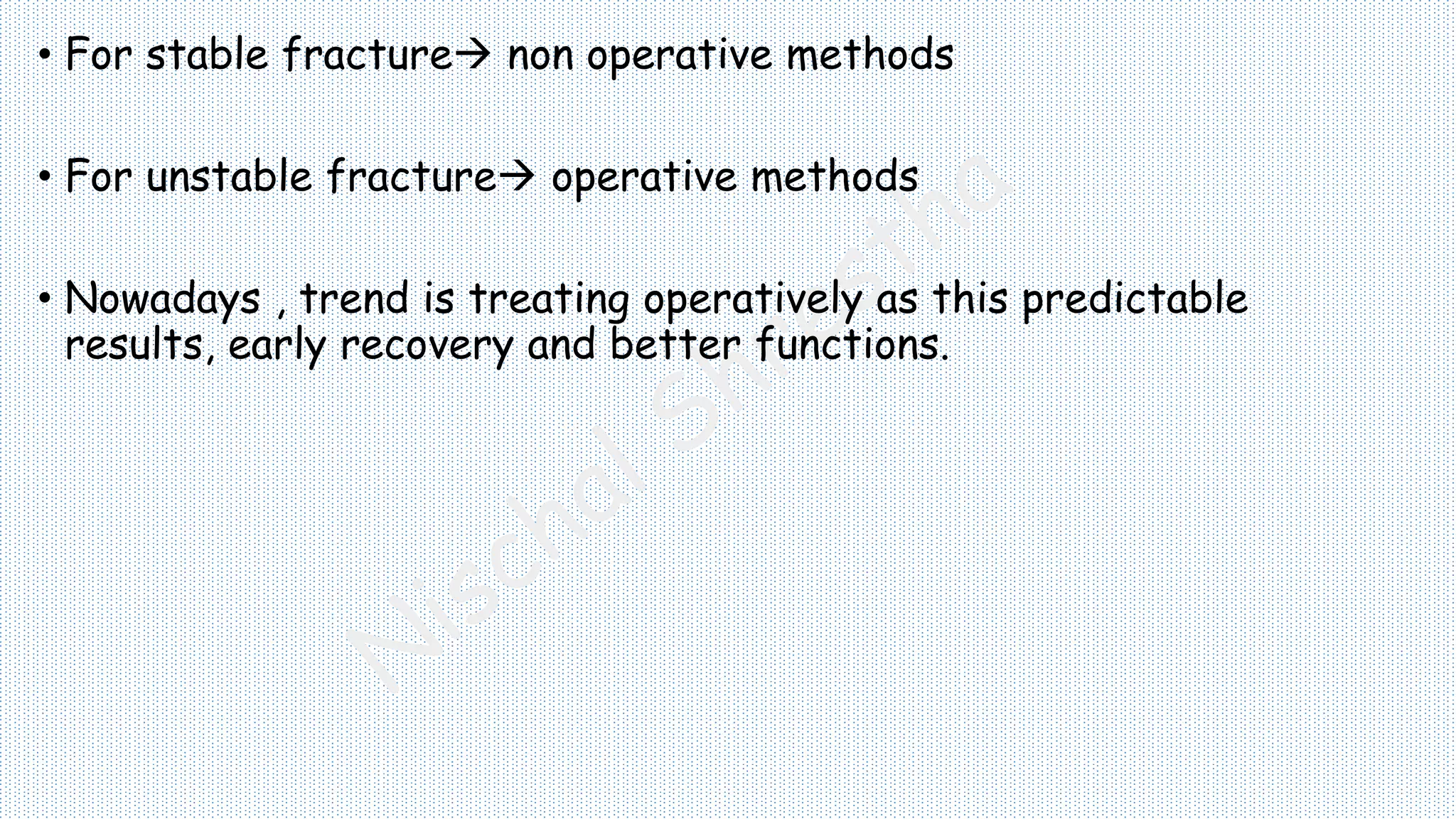 • For stable fracture→ non operative methods

• For unstable fracture→ operative methods

• Nowadays , trend is treating operatively as this predictable results, early recovery and better functions.

Nischal Shrestha